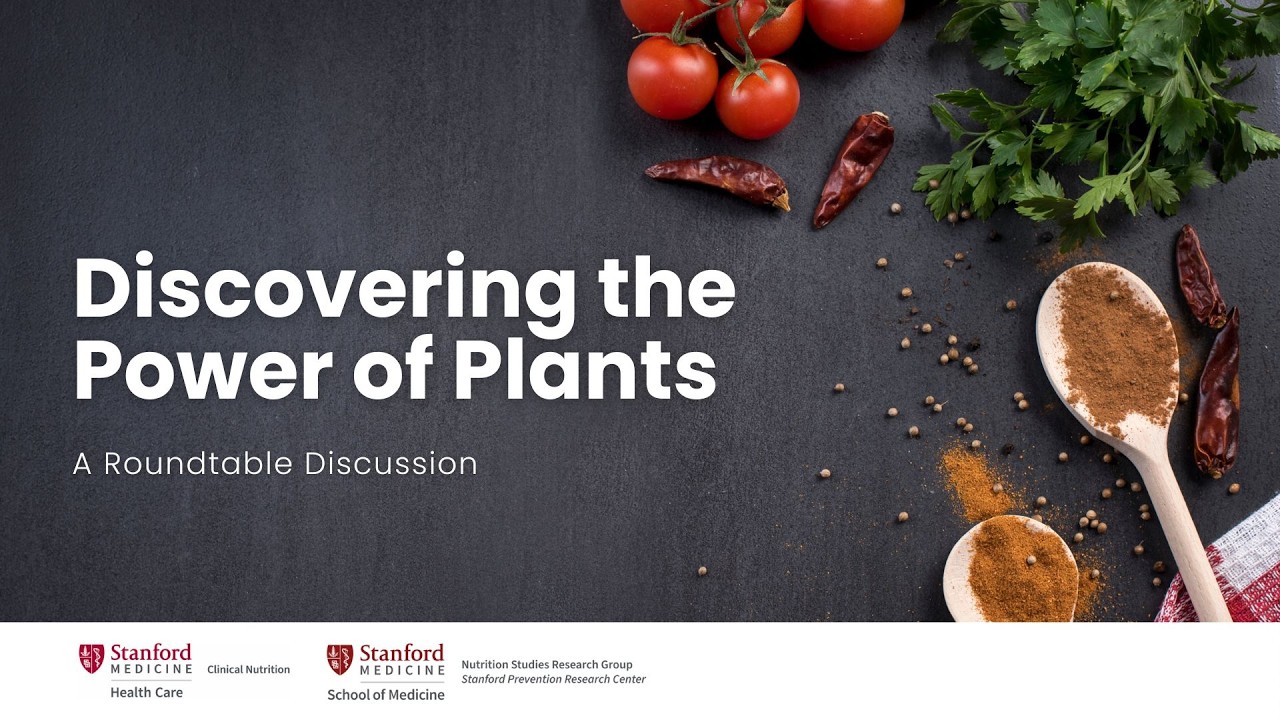 Discovering the Power of Plants

A Roundtable Discussion

Stanford MEDICINE Health Care

Clinical Nutrition

Stanford MEDICINE School of Medicine

Nutrition Studies Research Group
Stanford Prevention Research Center